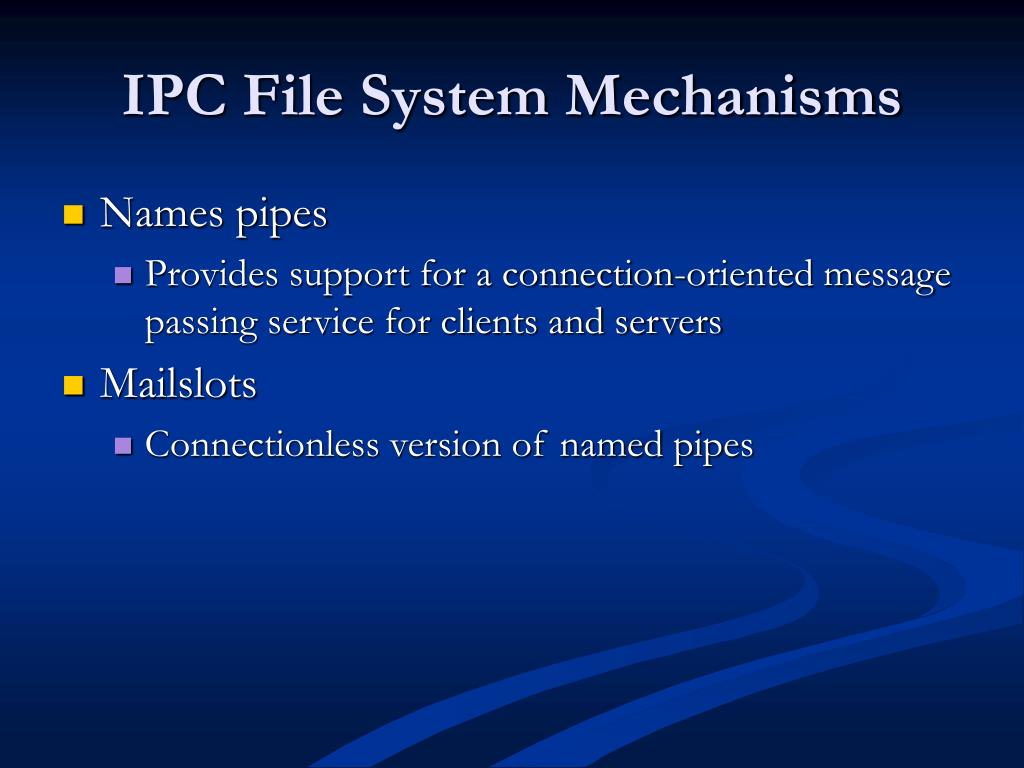 IPC File System Mechanisms

Names pipes

Provides support for a connection-oriented message passing service for clients and servers

Mailslots

Connectionless version of named pipes